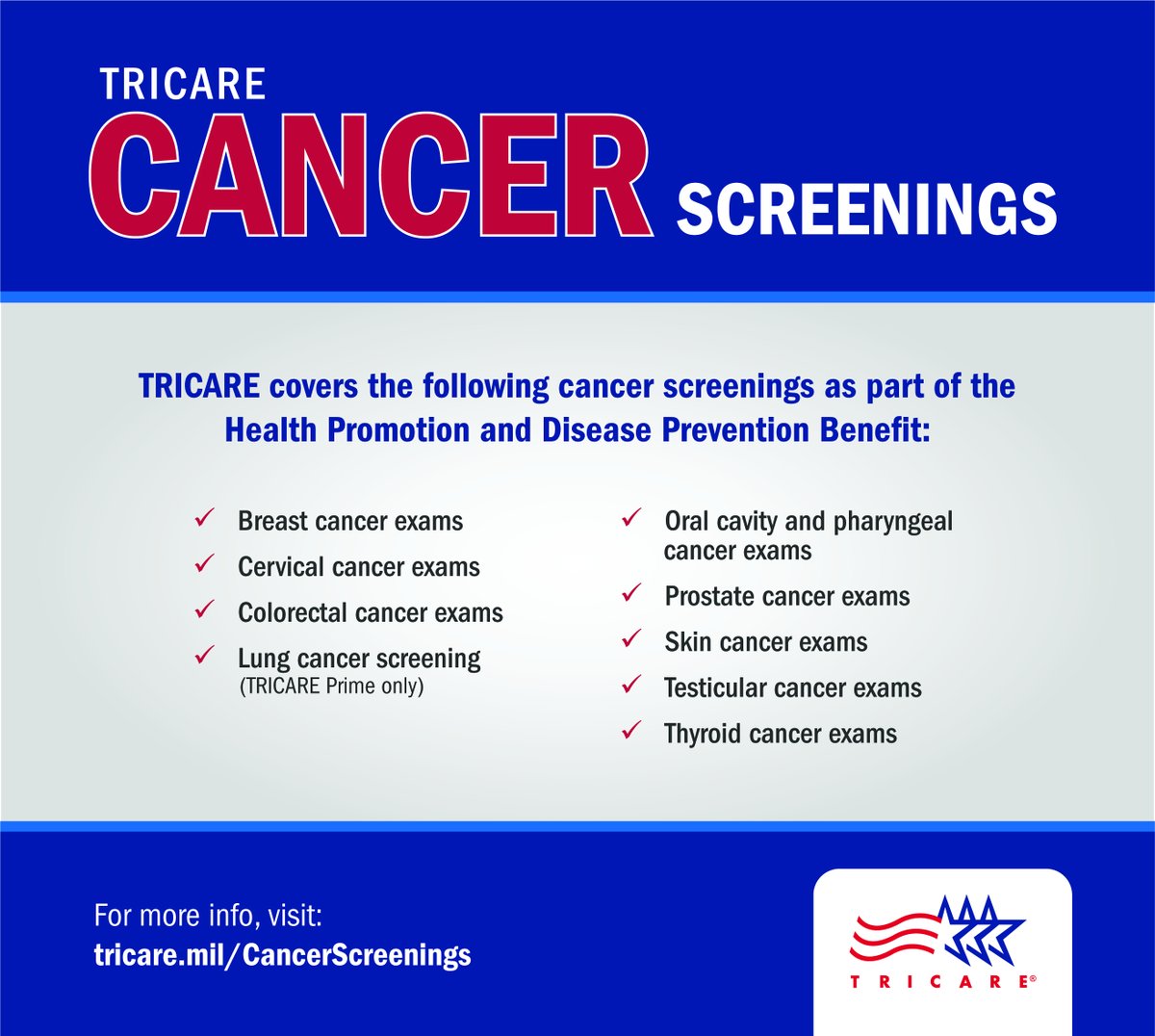 TRICARE
CANCER SCREENINGS

TRICARE covers the following cancer screenings as part of the Health Promotion and Disease Prevention Benefit:

✓ Breast cancer exams
✓ Cervical cancer exams
✓ Colorectal cancer exams
✓ Lung cancer screening (TRICARE Prime only)

✓ Oral cavity and pharyngeal cancer exams
✓ Prostate cancer exams
✓ Skin cancer exams
✓ Testicular cancer exams
✓ Thyroid cancer exams

For more info, visit:
tricare.mil/CancerScreenings

TRICARE®